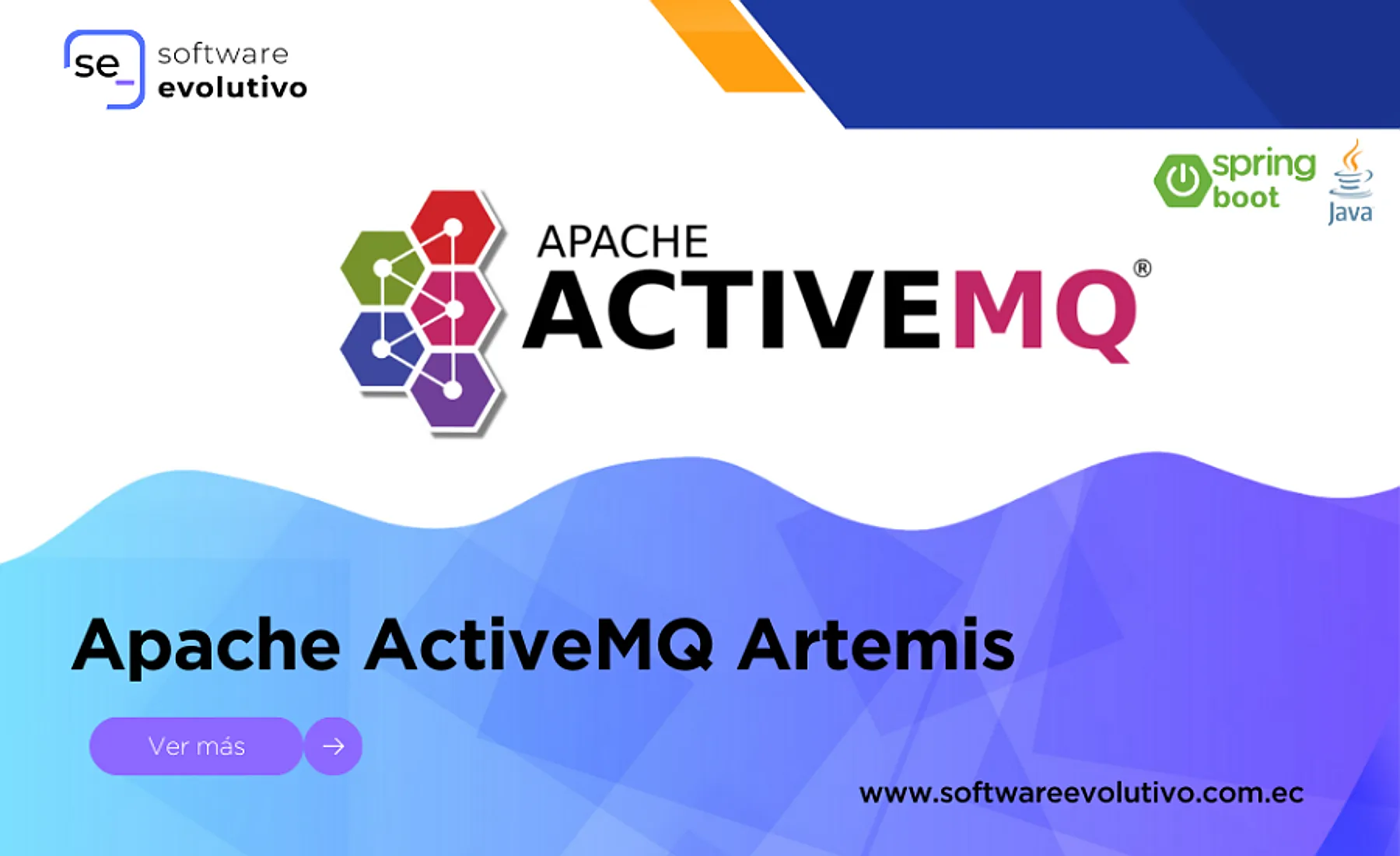 se_ software evolutivo

spring boot

Java

APACHE
ACTIVEMQ®

Apache ActiveMQ Artemis

Ver más →

www.softwareevolutivo.com.ec